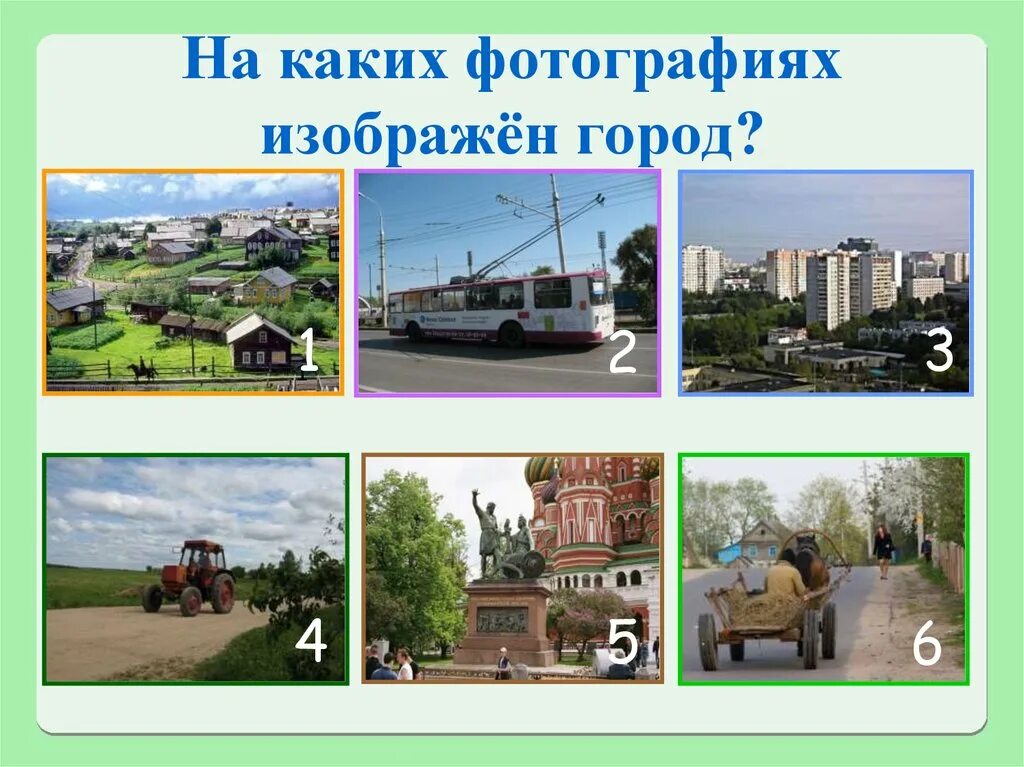 На каких фотографиях изображён город?

1

2

3

4

5

6